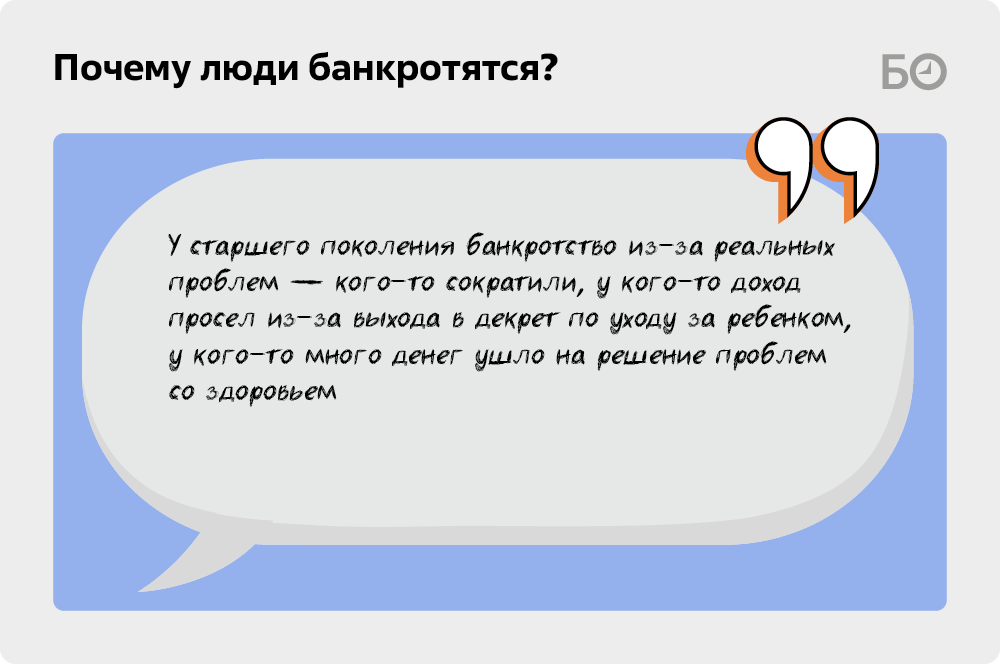 Почему люди банкротятся?

БО

У старшего поколения банкротство из-за реальных проблем — кого-то сократили, у кого-то доход просел из-за выхода в декрет по уходу за ребенком, у кого-то много денег ушло на решение проблем со здоровьем